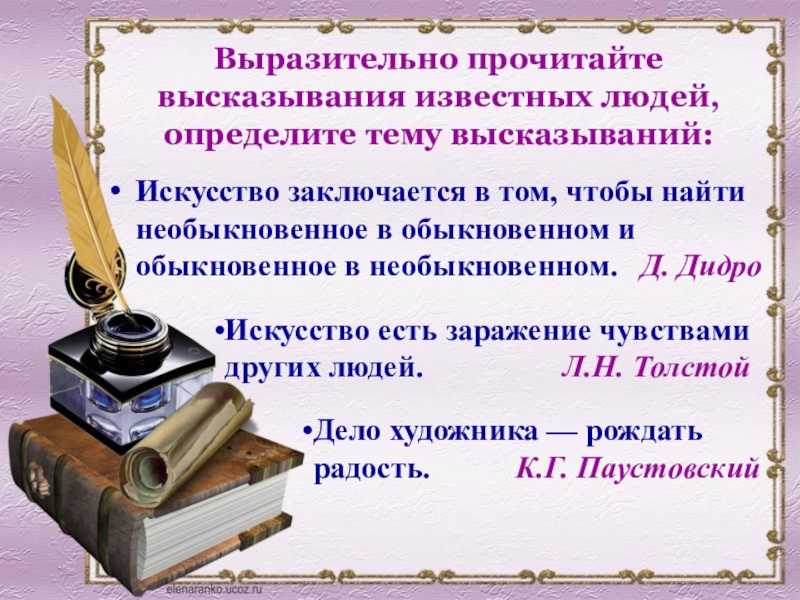 Выразительно прочитайте высказывания известных людей, определите тему высказываний:

• Искусство заключается в том, чтобы найти необыкновенное в обыкновенном и обыкновенное в необыкновенном. Д. Дидро

•Искусство есть заражение чувствами других людей. Л.Н. Толстой

•Дело художника — рождать радость. К.Г. Паустовский

elenaranko.ucoz.ru